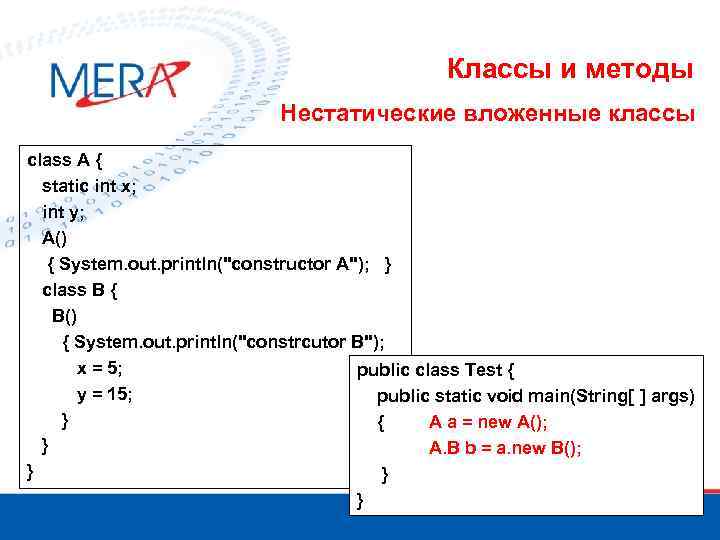 MERA

Классы и методы

Нестатические вложенные классы

class A {
static int x;
int y;
A()
{ System.out.println("constructor A"); }
class B {
B()
{ System.out.println("constrcutor B");
x = 5;
y = 15;
}
}
}

public class Test {
public static void main(String[ ] args)
{ A a = new A();
A.B b = a.new B();
}
}